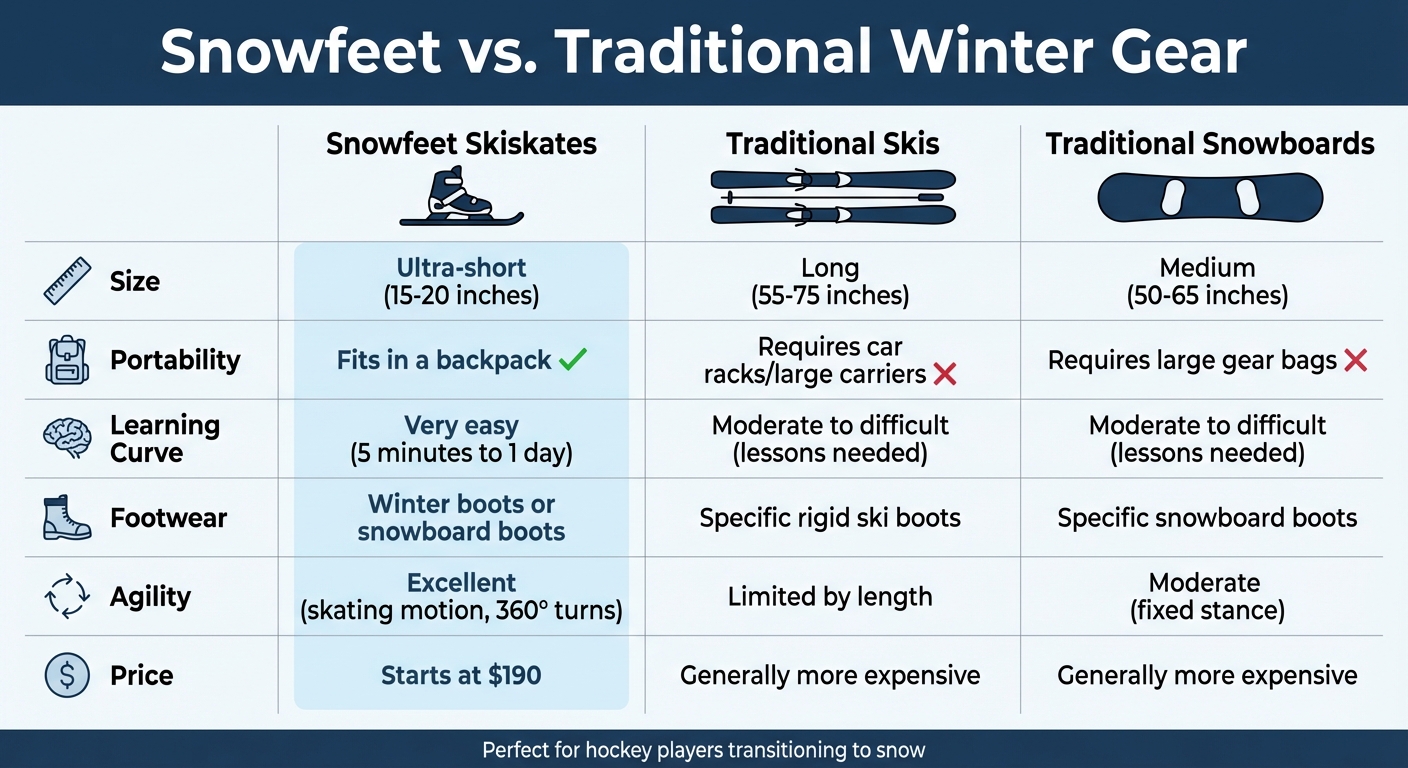 Snowfeet vs. Traditional Winter Gear

| | Snowfeet Skiskates | Traditional Skis | Traditional Snowboards |
|---|---|---|---|
| Size | Ultra-short (15-20 inches) | Long (55-75 inches) | Medium (50-65 inches) |
| Portability | Fits in a backpack ✓ | Requires car racks/large carriers ✗ | Requires large gear bags ✗ |
| Learning Curve | Very easy (5 minutes to 1 day) | Moderate to difficult (lessons needed) | Moderate to difficult (lessons needed) |
| Footwear | Winter boots or snowboard boots | Specific rigid ski boots | Specific snowboard boots |
| Agility | Excellent (skating motion, 360° turns) | Limited by length | Moderate (fixed stance) |
| Price | Starts at \$190 | Generally more expensive | Generally more expensive |

Perfect for hockey players transitioning to snow